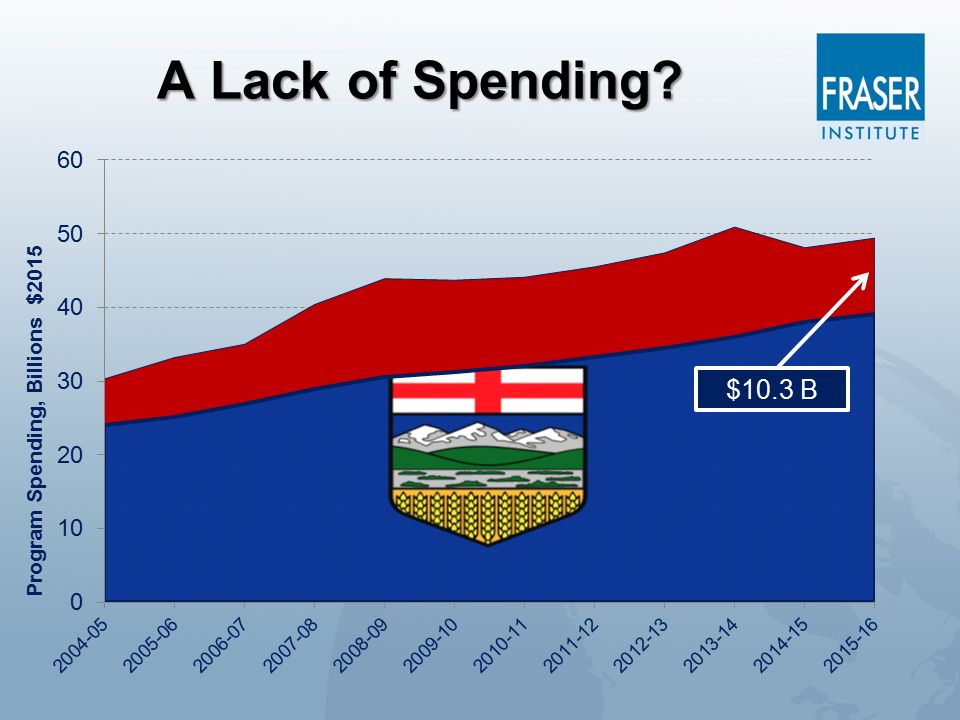 A Lack of Spending?

FRASER INSTITUTE

Program Spending, Billions $2015

60
50
40
30
20
10
0

$10.3 B

2004-05
2005-06
2006-07
2007-08
2008-09
2009-10
2010-11
2011-12
2012-13
2013-14
2014-15
2015-16